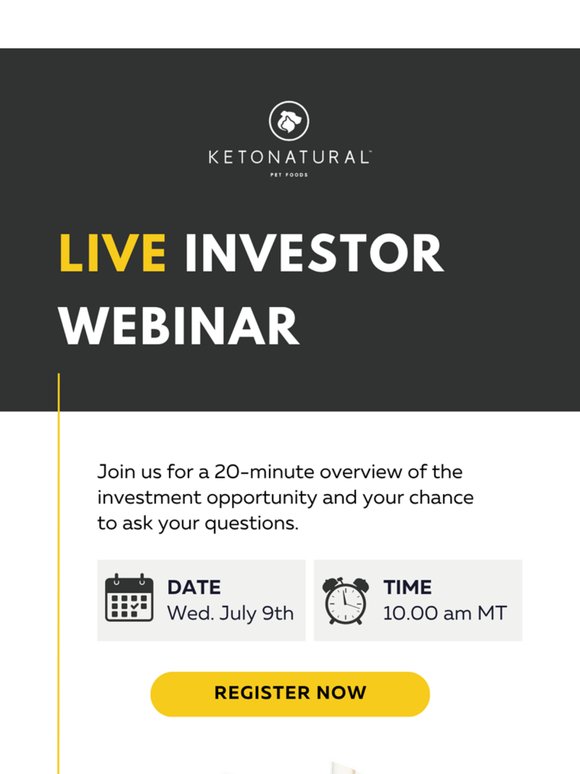 KETONATURAL™
PET FOODS

LIVE INVESTOR WEBINAR

Join us for a 20-minute overview of the investment opportunity and your chance to ask your questions.

DATE
Wed. July 9th

TIME
10.00 am MT

REGISTER NOW